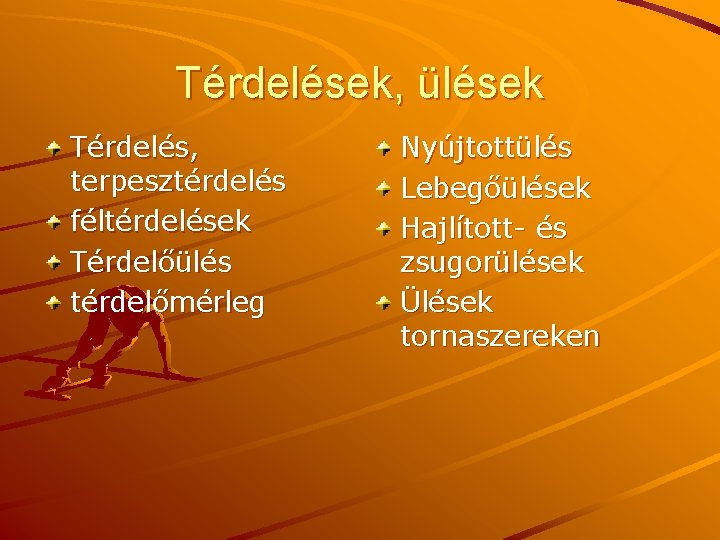 Térdelések, ülések

Térdelés, terpesztérdelés
féltérdelések
Térdelőülés
térdelőmérleg

Nyújtottülés
Lebegőülések
Hajlított- és zsugorülések
Ülések tornaszereken